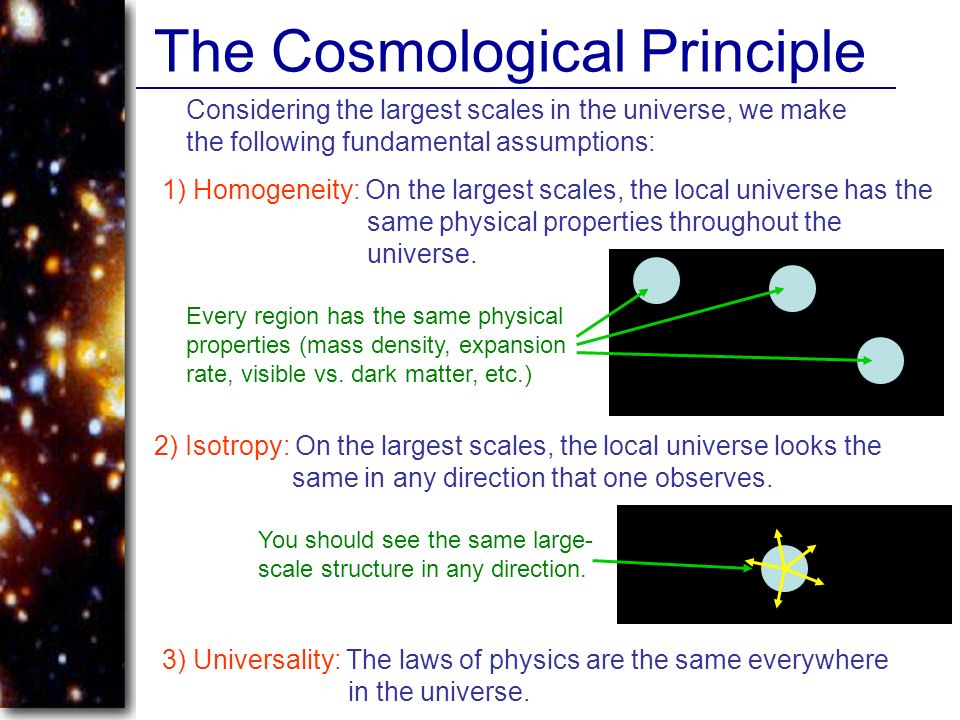 The Cosmological Principle

Considering the largest scales in the universe, we make the following fundamental assumptions:

1) Homogeneity: On the largest scales, the local universe has the same physical properties throughout the universe.

Every region has the same physical properties (mass density, expansion rate, visible vs. dark matter, etc.)

2) Isotropy: On the largest scales, the local universe looks the same in any direction that one observes.

You should see the same large-scale structure in any direction.

3) Universality: The laws of physics are the same everywhere in the universe.